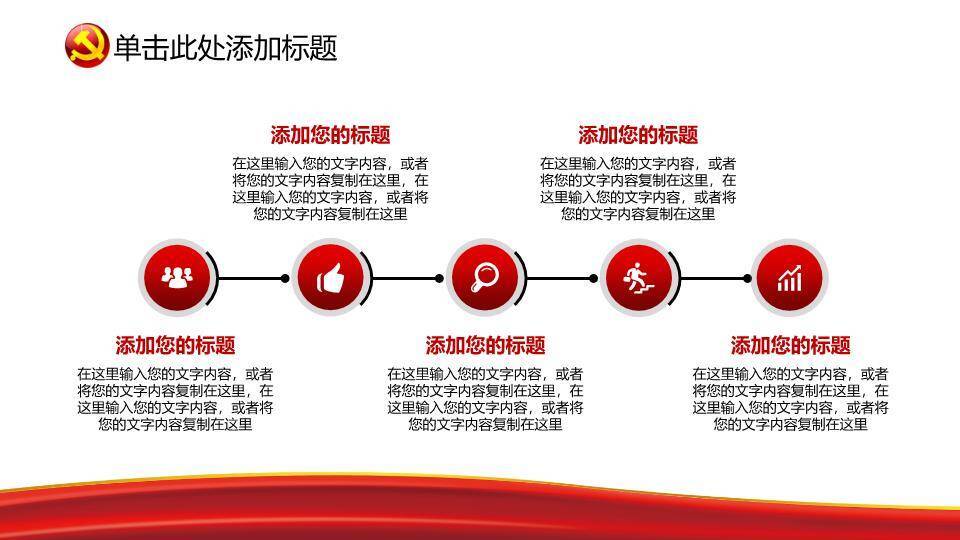 单击此处添加标题

添加您的标题
在这里输入您的文字内容，或者将您的文字内容复制在这里，在这里输入您的文字内容，或者将您的文字内容复制在这里

添加您的标题
在这里输入您的文字内容，或者将您的文字内容复制在这里，在这里输入您的文字内容，或者将您的文字内容复制在这里

添加您的标题
在这里输入您的文字内容，或者将您的文字内容复制在这里，在这里输入您的文字内容，或者将您的文字内容复制在这里

添加您的标题
在这里输入您的文字内容，或者将您的文字内容复制在这里，在这里输入您的文字内容，或者将您的文字内容复制在这里

添加您的标题
在这里输入您的文字内容，或者将您的文字内容复制在这里，在这里输入您的文字内容，或者将您的文字内容复制在这里